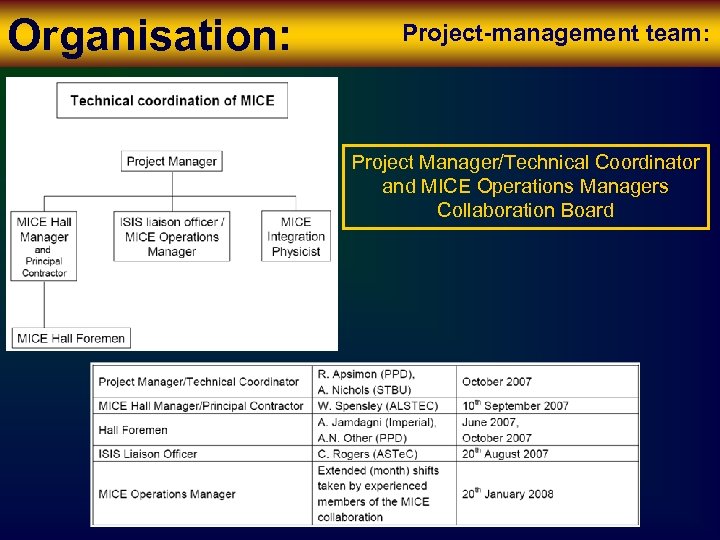 Organisation:

Project-management team:

Technical coordination of MICE

Project Manager

MICE Hall Manager and Principal Contractor

ISIS liaison officer / MICE Operations Manager

MICE Integration Physicist

MICE Hall Foremen

Project Manager/Technical Coordinator and MICE Operations Managers Collaboration Board

| Project Manager/Technical Coordinator | R. Apsimon (PPD), A. Nichols (STBU) | October 2007 |
|---|---|---|
| MICE Hall Manager/Principal Contractor | W. Spensley (ALSTEC) | $10^{th}$ September 2007 |
| Hall Foremen | A. Jamdagni (Imperial), A.N. Other (PPD) | June 2007, October 2007 |
| ISIS Liaison Officer | C. Rogers (ASTeC) | $20^{th}$ August 2007 |
| MICE Operations Manager | Extended (month) shifts taken by experienced members of the MICE collaboration | $20^{th}$ January 2008 |